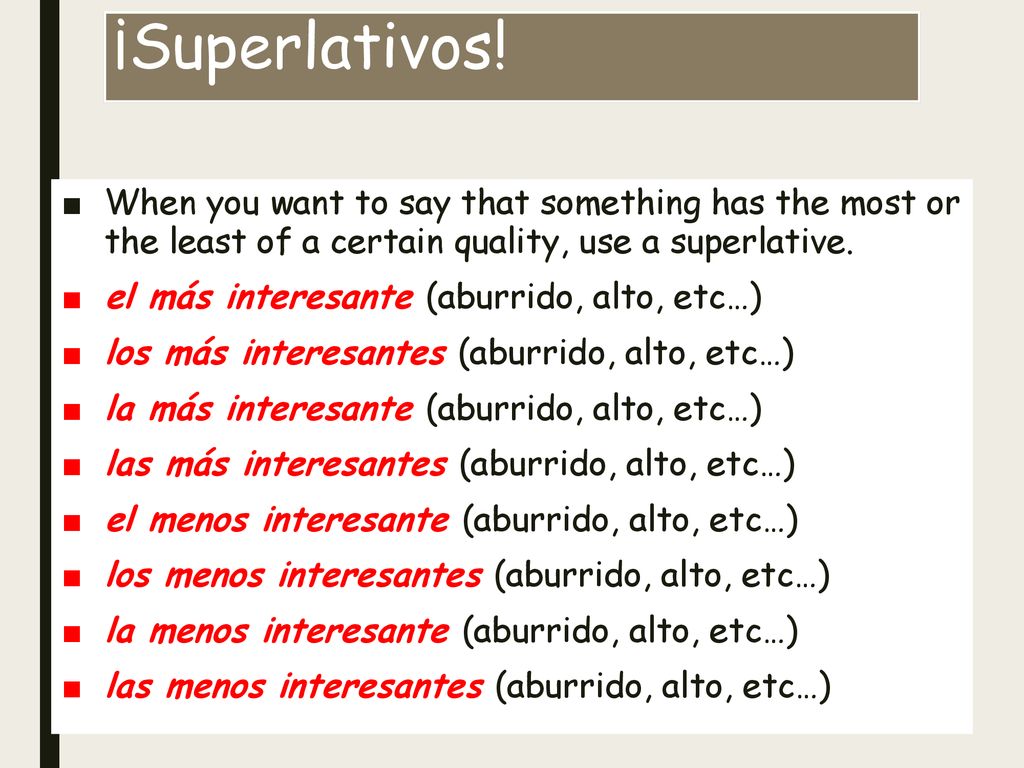 ¡Superlativos!

■ When you want to say that something has the most or the least of a certain quality, use a superlative.

■ el más interesante (aburrido, alto, etc…)

■ los más interesantes (aburrido, alto, etc…)

■ la más interesante (aburrido, alto, etc…)

■ las más interesantes (aburrido, alto, etc…)

■ el menos interesante (aburrido, alto, etc…)

■ los menos interesantes (aburrido, alto, etc…)

■ la menos interesante (aburrido, alto, etc…)

■ las menos interesantes (aburrido, alto, etc…)